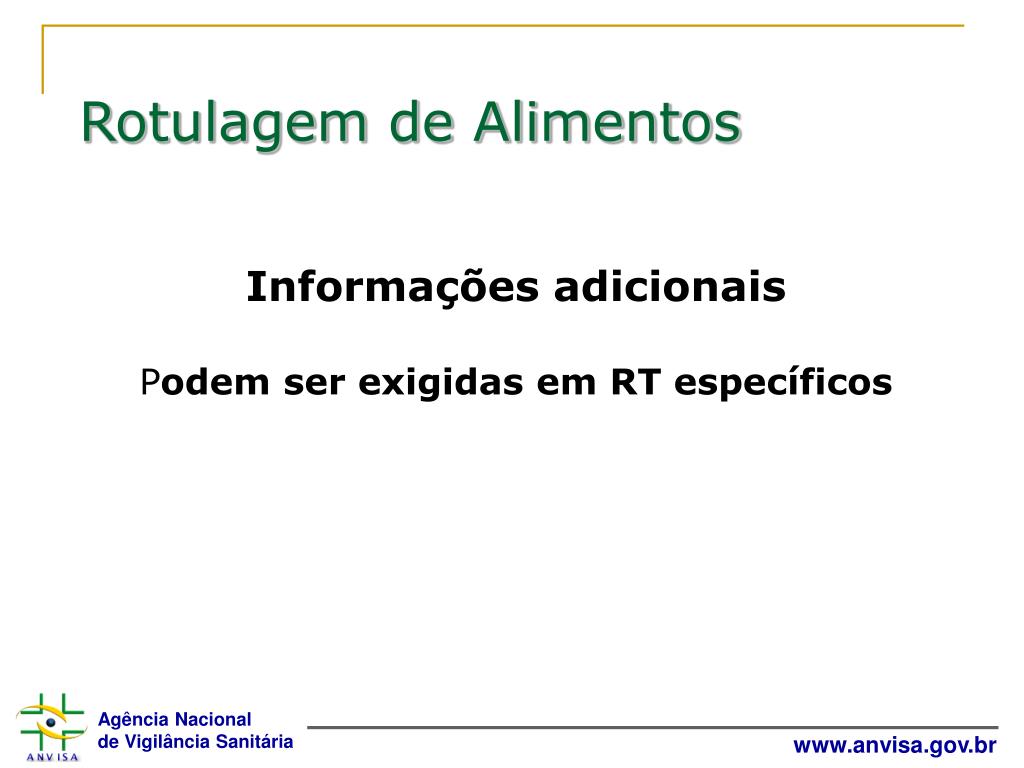 Rotulagem de Alimentos

Informações adicionais

Podem ser exigidas em RT específicos

ANVISA

Agência Nacional
de Vigilância Sanitária

www.anvisa.gov.br